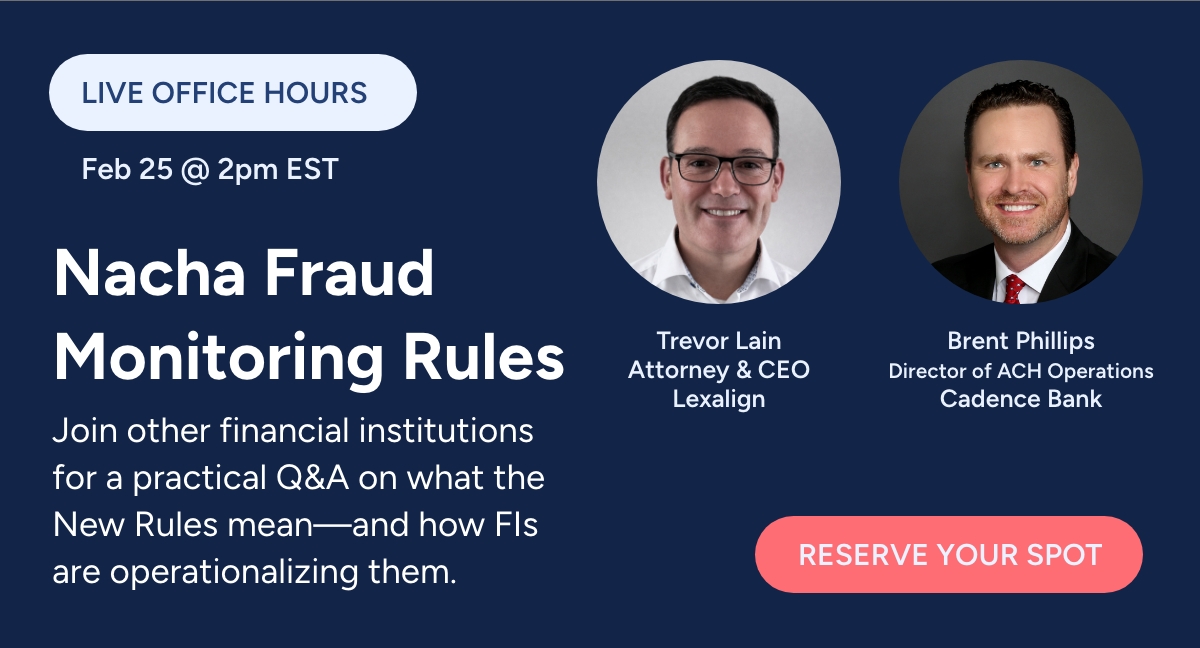 LIVE OFFICE HOURS

Feb 25 @ 2pm EST

Nacha Fraud Monitoring Rules

Join other financial institutions for a practical Q&A on what the New Rules mean—and how FIs are operationalizing them.

Trevor Lain
Attorney & CEO
Lexalign

Brent Phillips
Director of ACH Operations
Cadence Bank

RESERVE YOUR SPOT